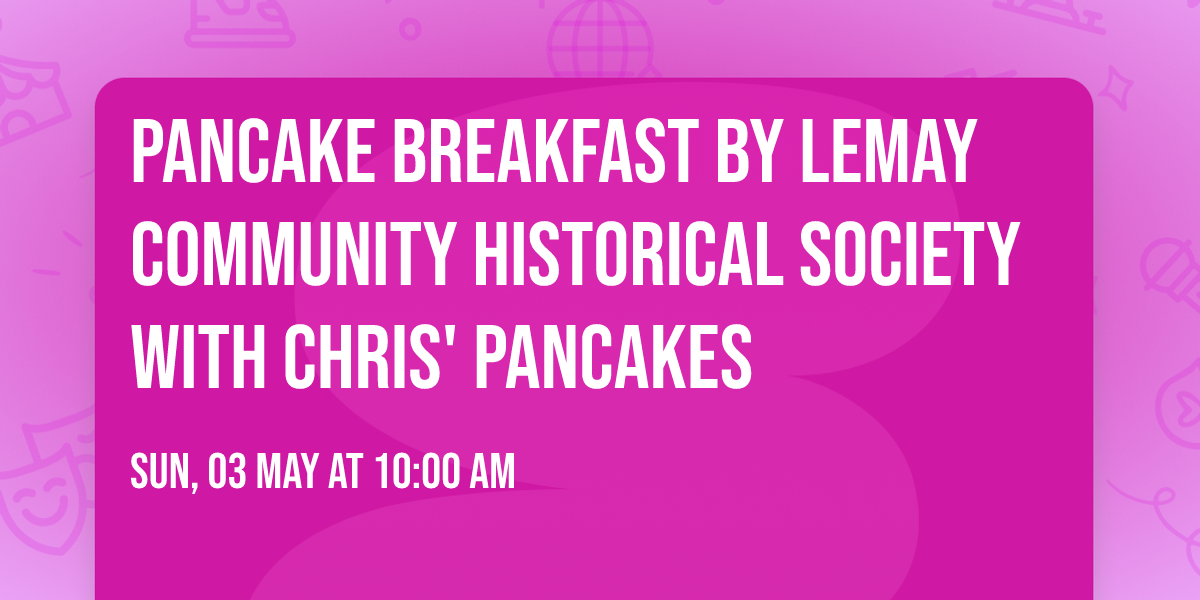 PANCAKE BREAKFAST BY LEMAY COMMUNITY HISTORICAL SOCIETY WITH CHRIS' PANCAKES

SUN, 03 MAY AT 10:00 AM